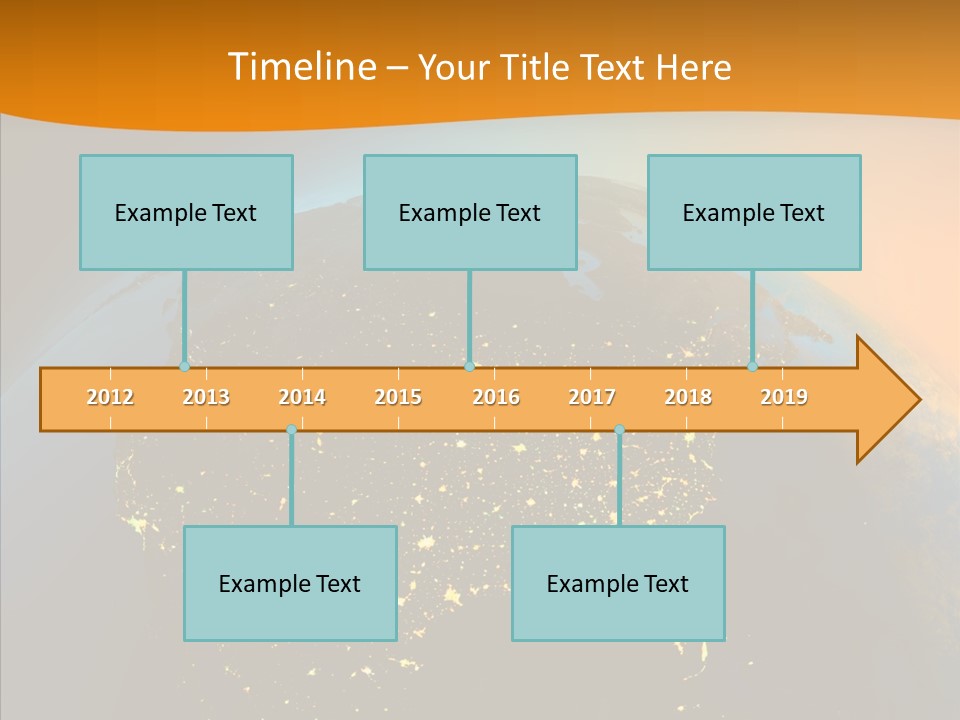 Timeline – Your Title Text Here

Example Text

Example Text

Example Text

2012 2013 2014 2015 2016 2017 2018 2019

Example Text

Example Text